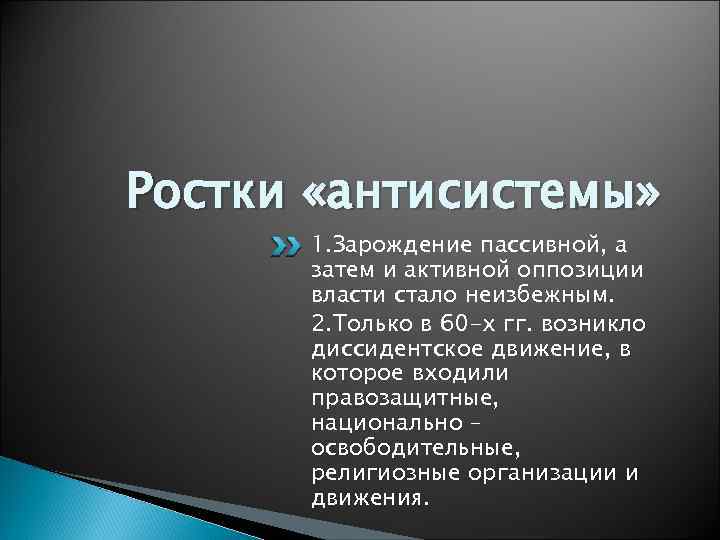 Ростки «антисистемы»

1.Зарождение пассивной, а затем и активной оппозиции власти стало неизбежным.

2.Только в 60-х гг. возникло диссидентское движение, в которое входили правозащитные, национально – освободительные, религиозные организации и движения.